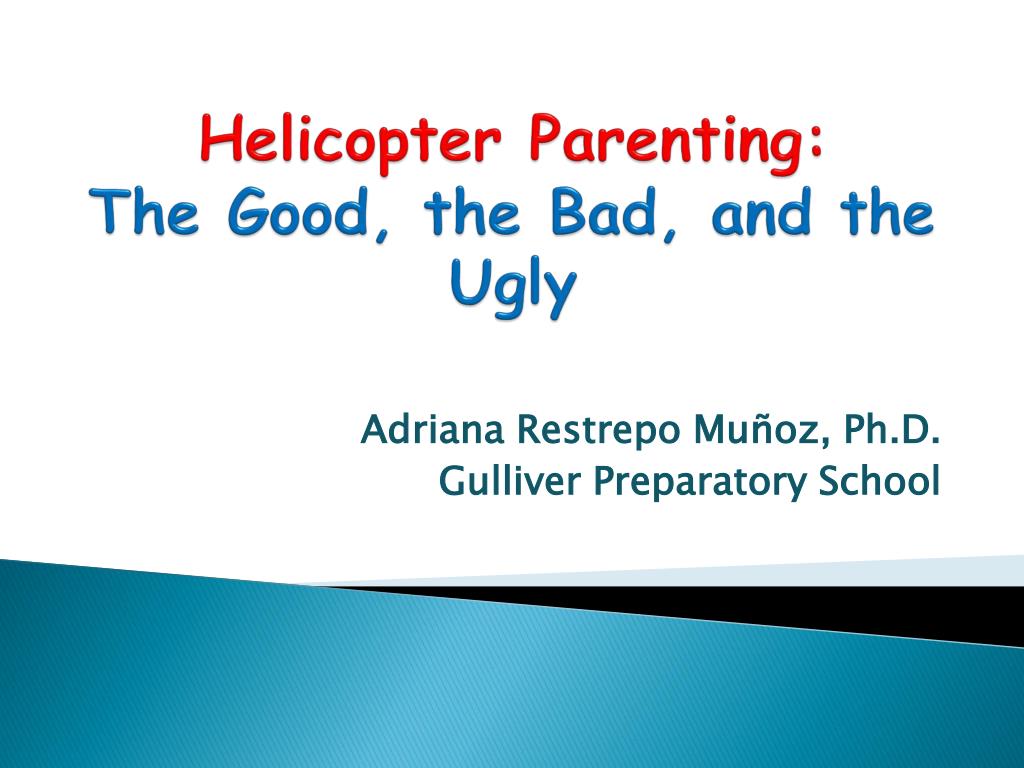 Helicopter Parenting:
The Good, the Bad, and the Ugly

Adriana Restrepo Muñoz, Ph.D.
Gulliver Preparatory School